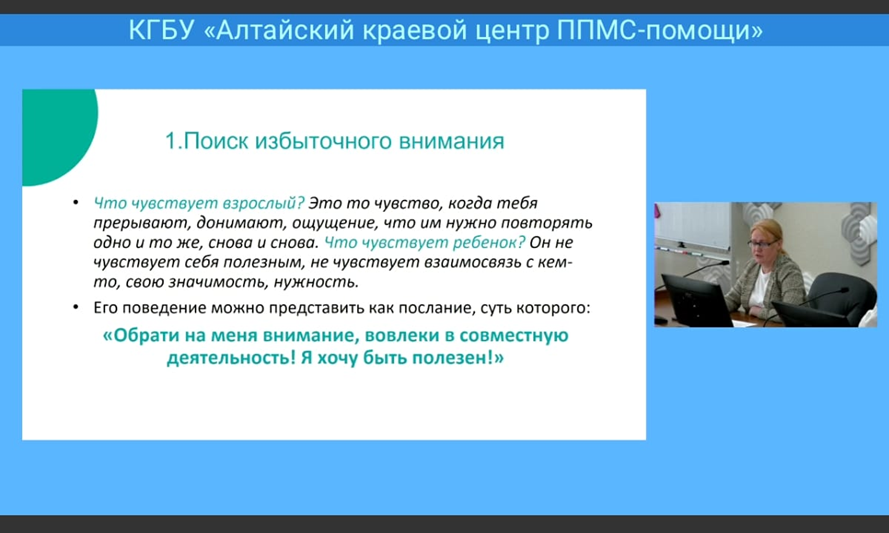 КГБУ «Алтайский краевой центр ППМС-помощи»

1.Поиск избыточного внимания

• Что чувствует взрослый? Это то чувство, когда тебя прерывают, донимают, ощущение, что им нужно повторять одно и то же, снова и снова. Что чувствует ребенок? Он не чувствует себя полезным, не чувствует взаимосвязь с кем-то, свою значимость, нужность.

• Его поведение можно представить как послание, суть которого:

«Обрати на меня внимание, вовлеки в совместную деятельность! Я хочу быть полезен!»